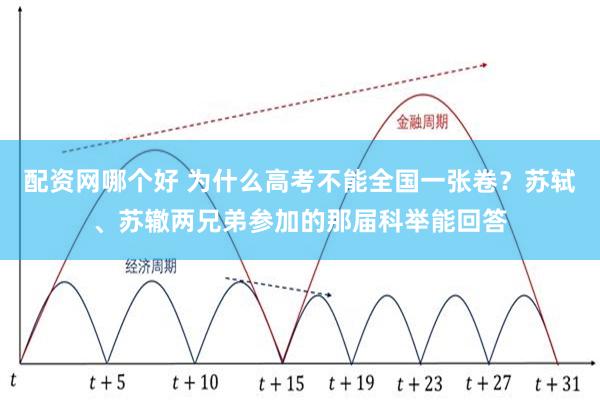 金融周期

配资网哪个好 为什么高考不能全国一张卷？苏轼、苏辙两兄弟参加的那届科举能回答

经济周期

$t$ $t+5$ $t+10$ $t+15$ $t+19$ $t+23$ $t+27$ $t+31$